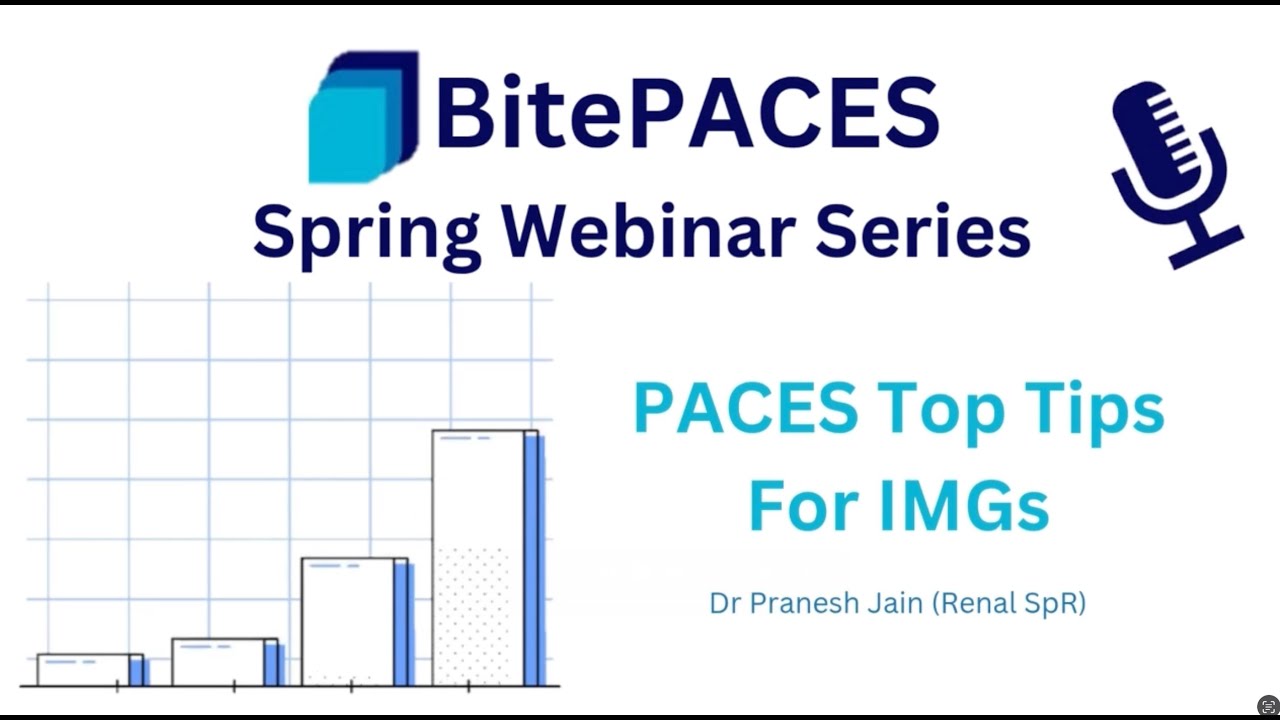 BitePACES
Spring Webinar Series

PACES Top Tips For IMGs

Dr Pranesh Jain (Renal SpR)